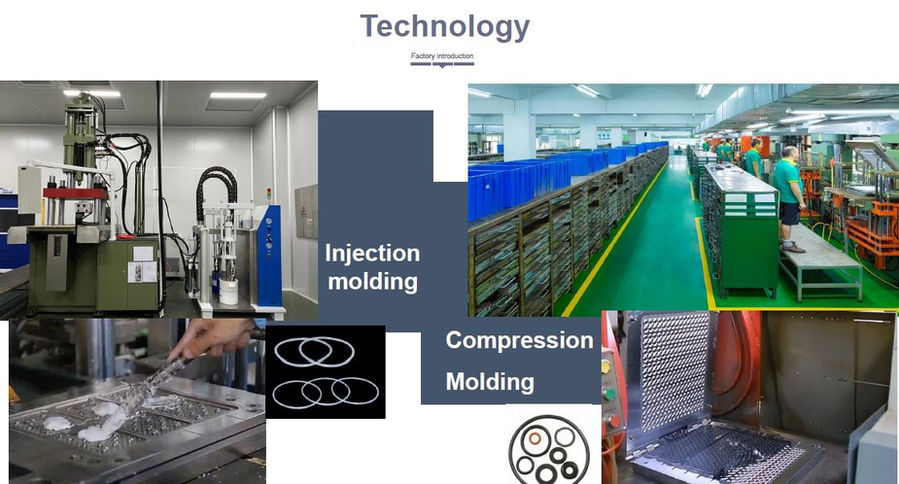 Technology

Factory introduction

Injection molding

Compression Molding